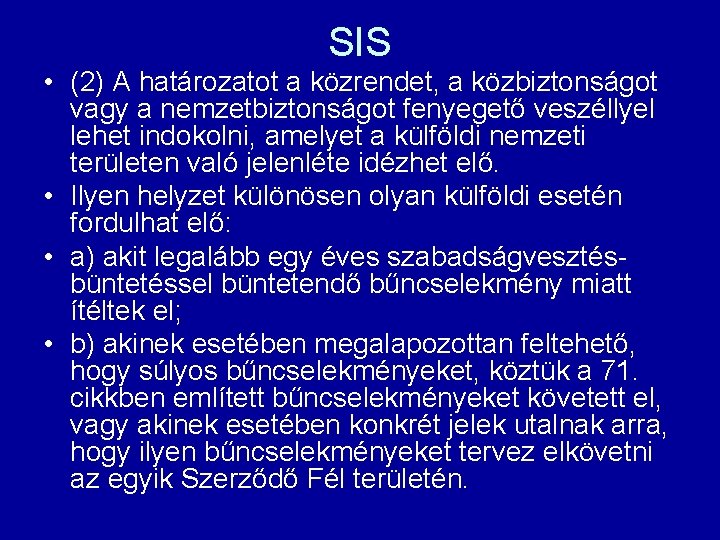 SIS

• (2) A határozatot a közrendet, a közbiztonságot vagy a nemzetbiztonságot fenyegető veszéllyel lehet indokolni, amelyet a külföldi nemzeti területen való jelenléte idézhet elő.

• Ilyen helyzet különösen olyan külföldi esetén fordulhat elő:

• a) akit legalább egy éves szabadságvesztés-büntetéssel büntetendő bűncselekmény miatt ítéltek el;

• b) akinek esetében megalapozottan feltehető, hogy súlyos bűncselekményeket, köztük a 71. cikkben említett bűncselekményeket követett el, vagy akinek esetében konkrét jelek utalnak arra, hogy ilyen bűncselekményeket tervez elkövetni az egyik Szerződő Fél területén.